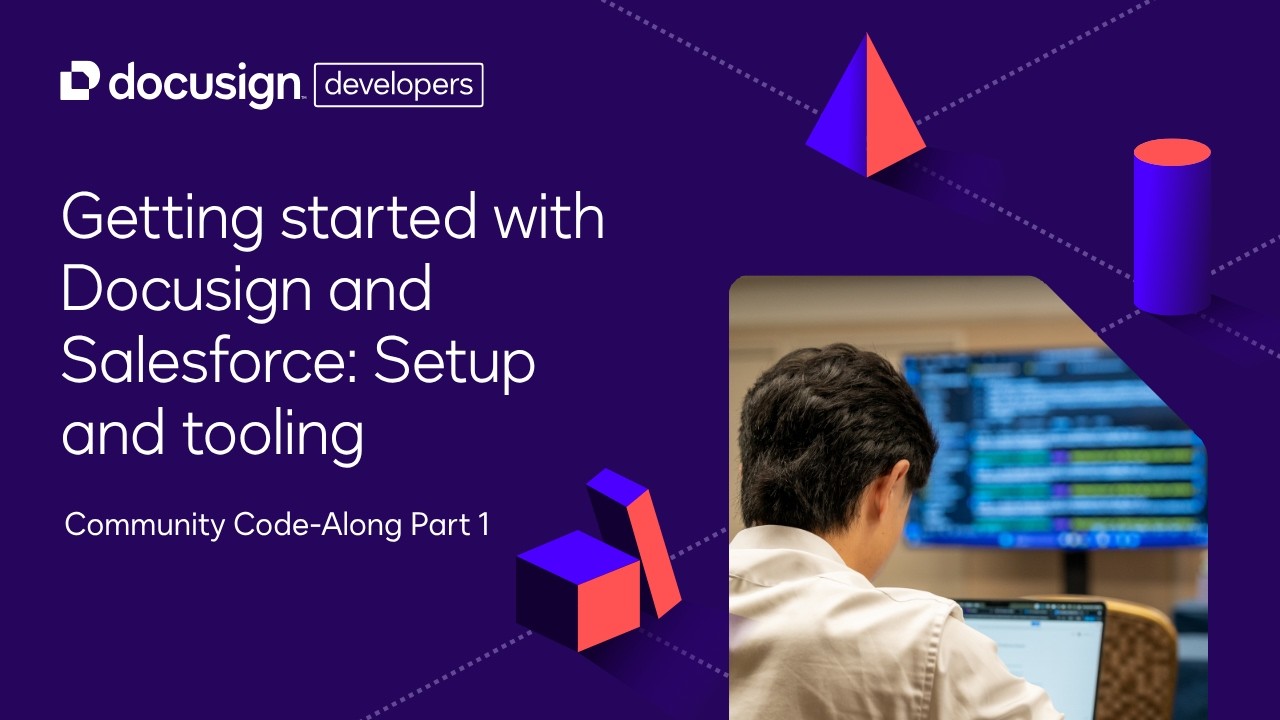 docusign developers

Getting started with Docusign and Salesforce: Setup and tooling

Community Code-Along Part 1